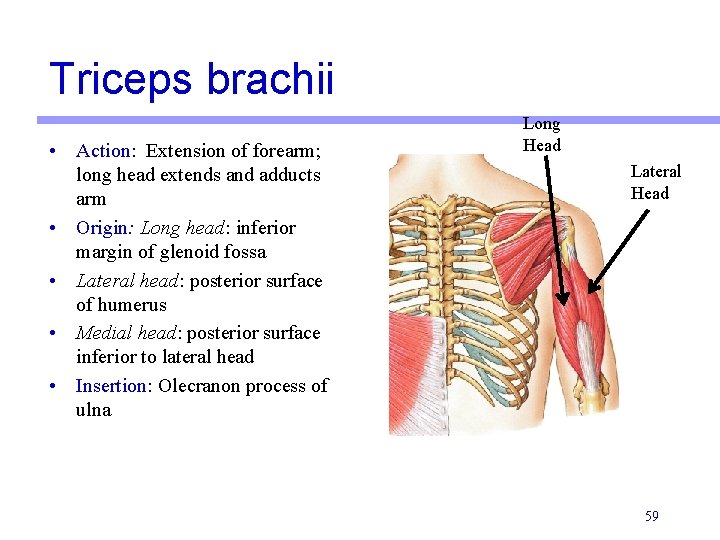 Triceps brachii

• Action: Extension of forearm; long head extends and adducts arm
• Origin: Long head: inferior margin of glenoid fossa
• Lateral head: posterior surface of humerus
• Medial head: posterior surface inferior to lateral head
• Insertion: Olecranon process of ulna

Long Head

Lateral Head

59